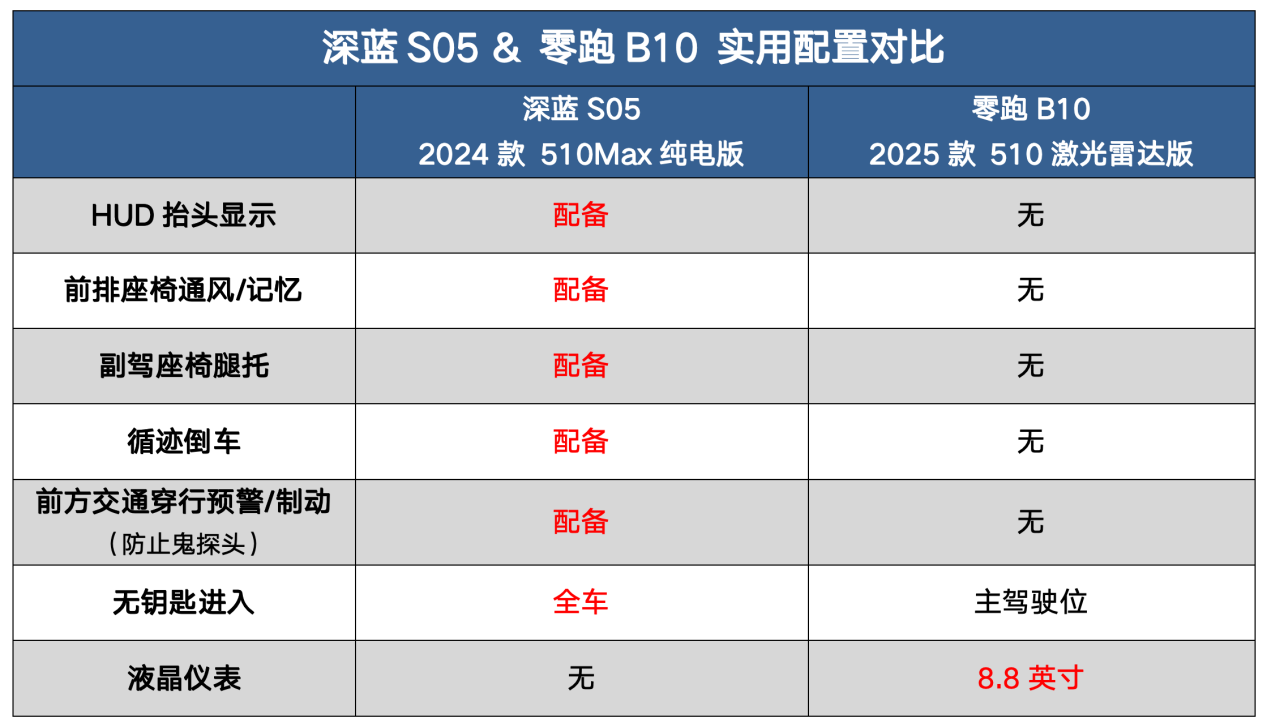 深蓝 S05 & 零跑 B10 实用配置对比

| | 深蓝 S05 2024 款 510Max 纯电版 | 零跑 B10 2025 款 510 激光雷达版 |
|---|---|---|
| HUD 抬头显示 | 配备 | 无 |
| 前排座椅通风/记忆 | 配备 | 无 |
| 副驾座椅腿托 | 配备 | 无 |
| 循迹倒车 | 配备 | 无 |
| 前方交通穿行预警/制动（防止鬼探头） | 配备 | 无 |
| 无钥匙进入 | 全车 | 主驾驶位 |
| 液晶仪表 | 无 | 8.8 英寸 |